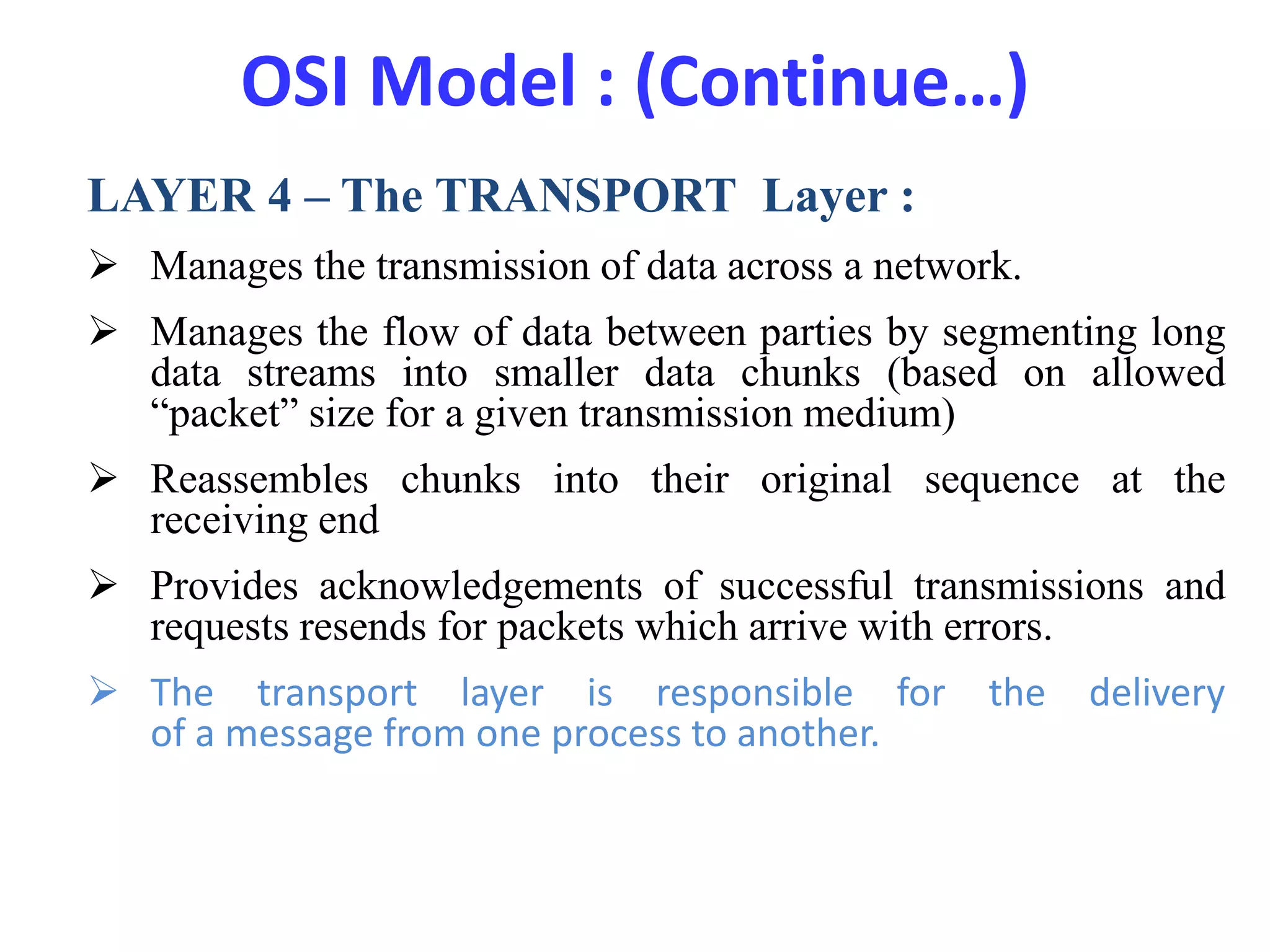 OSI Model : (Continue…)

LAYER 4 – The TRANSPORT Layer :

➢ Manages the transmission of data across a network.

➢ Manages the flow of data between parties by segmenting long data streams into smaller data chunks (based on allowed “packet” size for a given transmission medium)

➢ Reassembles chunks into their original sequence at the receiving end

➢ Provides acknowledgements of successful transmissions and requests resends for packets which arrive with errors.

➢ The transport layer is responsible for the delivery of a message from one process to another.